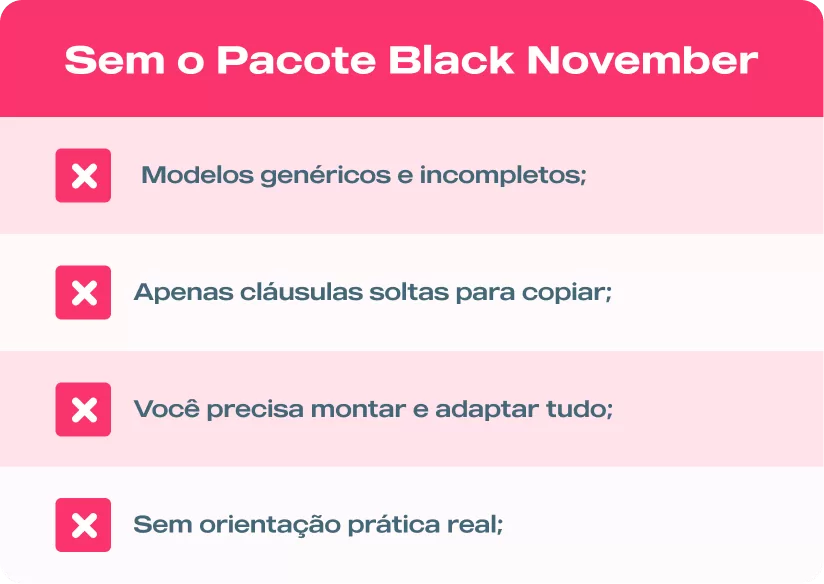 Sem o Pacote Black November

Modelos genéricos e incompletos;

Apenas cláusulas soltas para copiar;

Você precisa montar e adaptar tudo;

Sem orientação prática real;